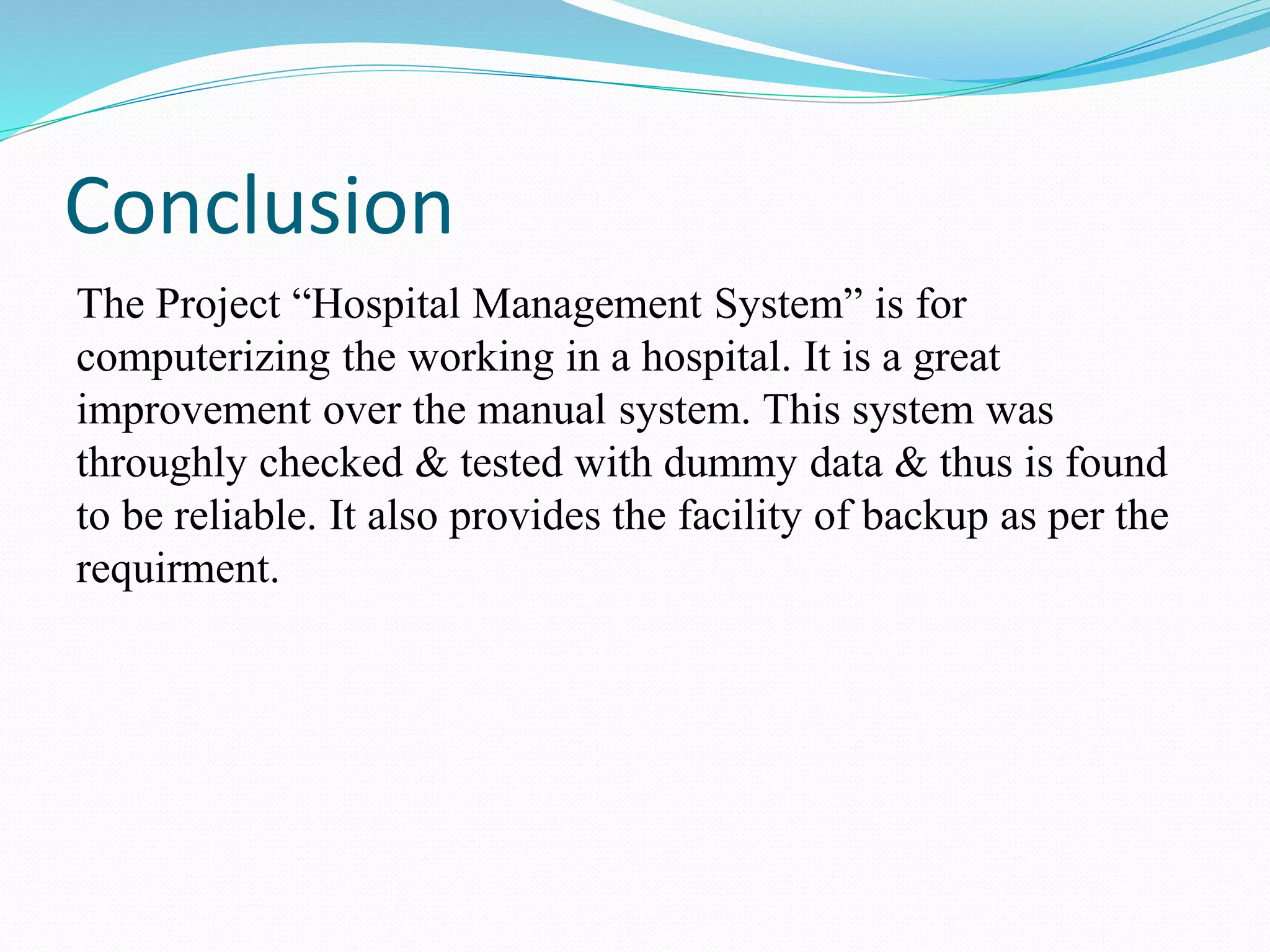 Conclusion

The Project “Hospital Management System” is for computerizing the working in a hospital. It is a great improvement over the manual system. This system was throughly checked & tested with dummy data & thus is found to be reliable. It also provides the facility of backup as per the requirment.